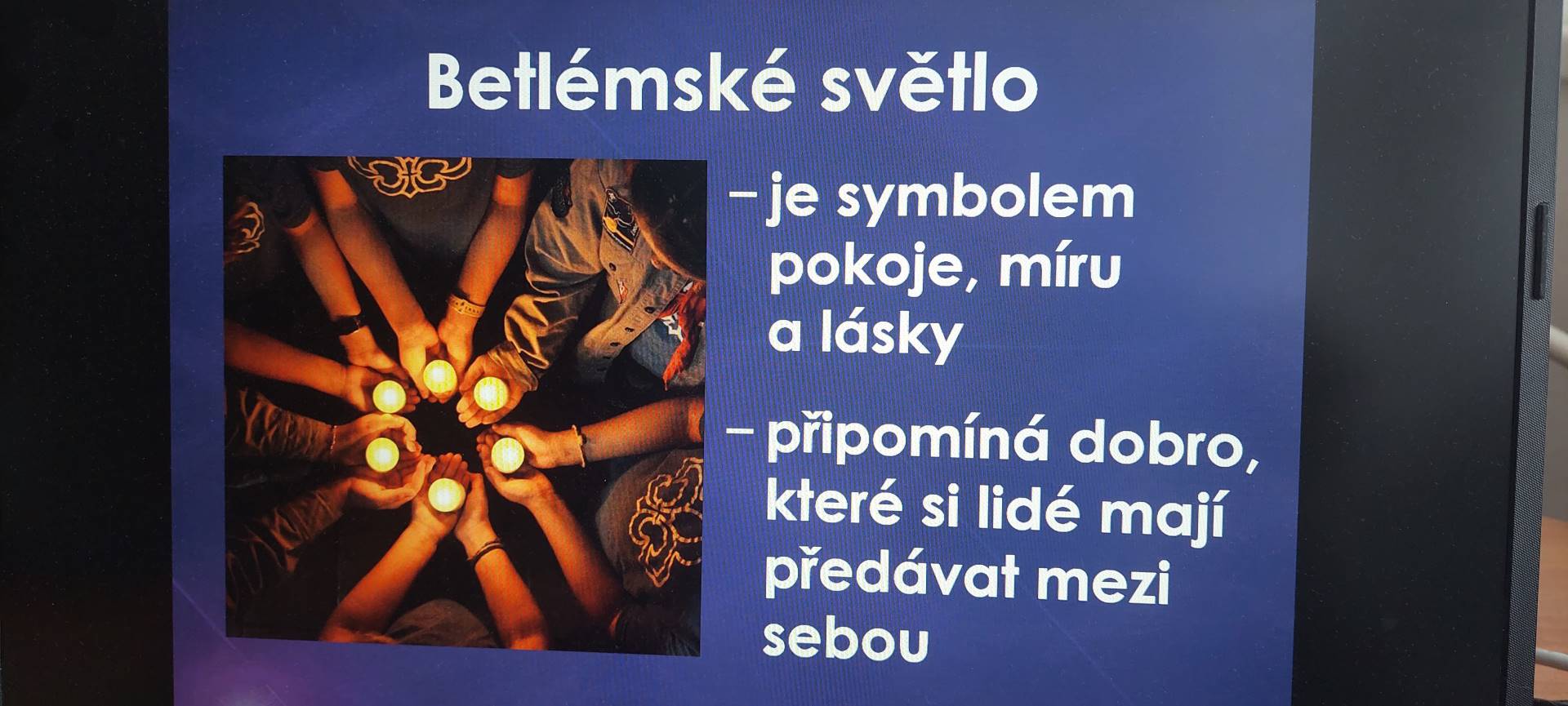 Betlémské světlo

– je symbolem pokoje, míru a lásky

– připomíná dobro, které si lidé mají předávat mezi sebou